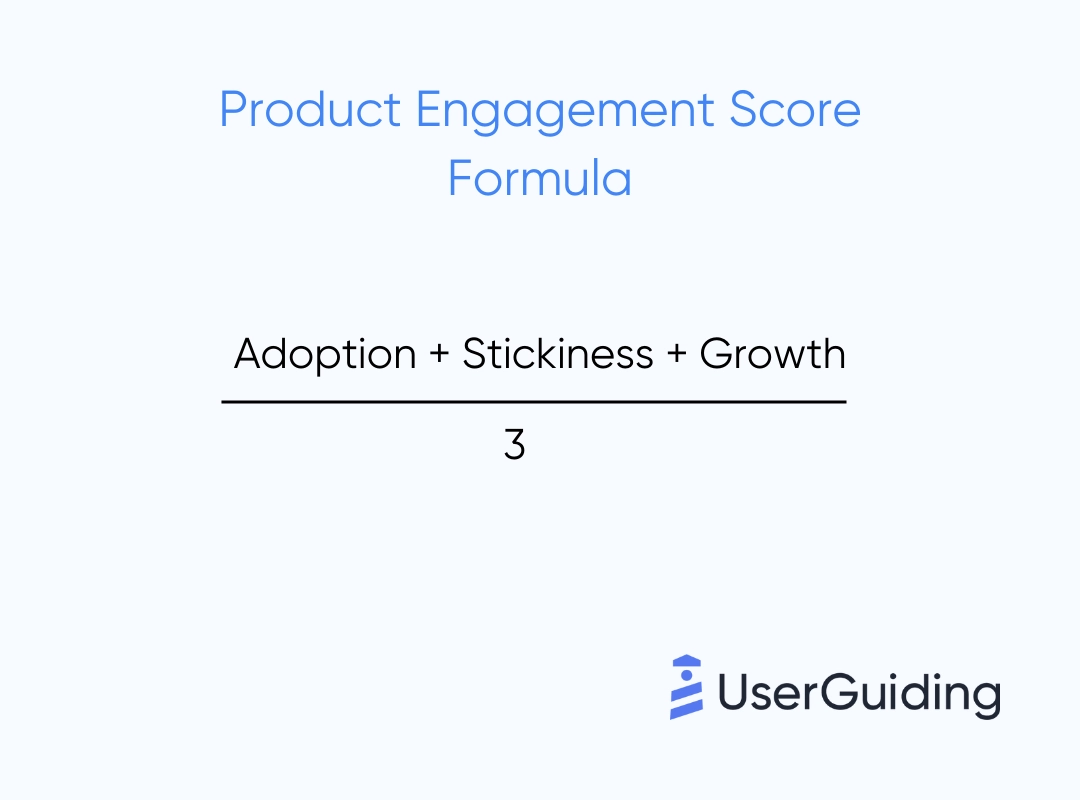 Product Engagement Score Formula

$\frac{\text{Adoption + Stickiness + Growth}}{3}$

UserGuiding